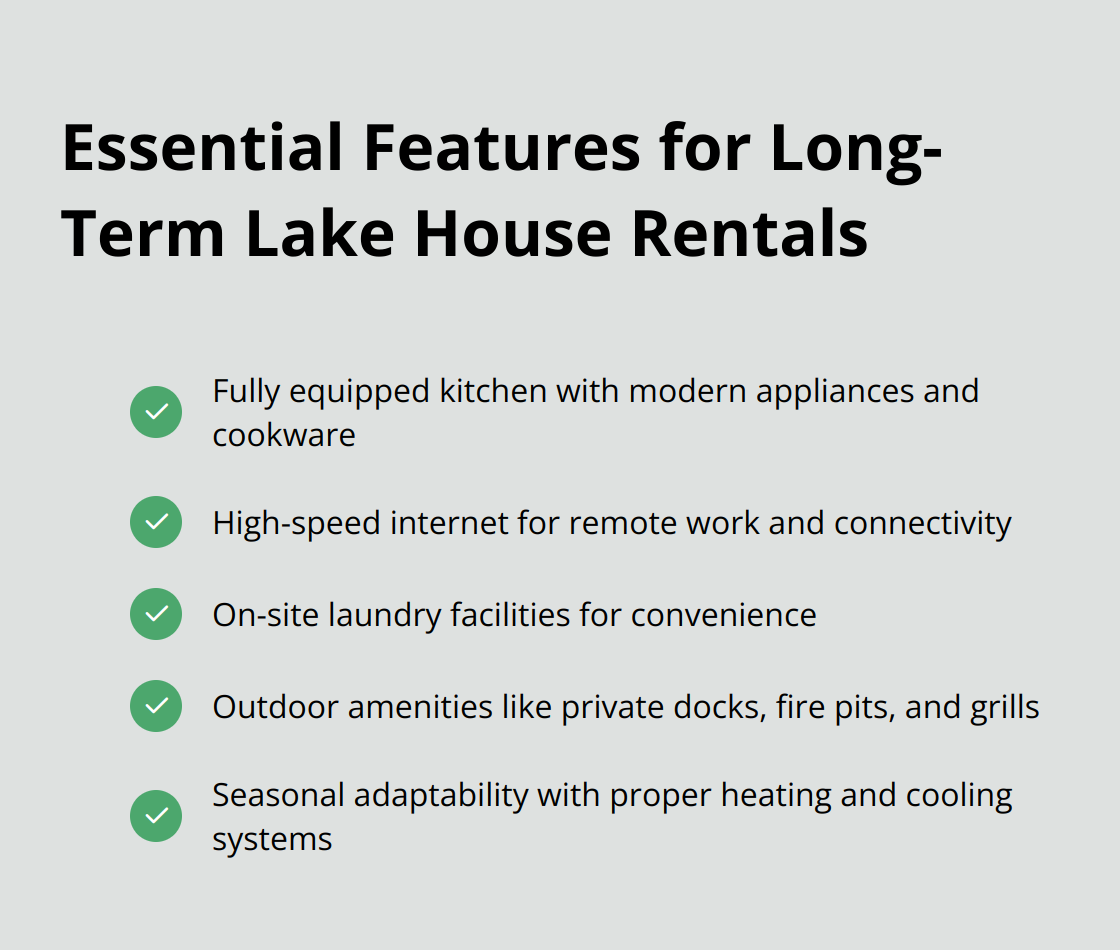 Essential Features for Long-Term Lake House Rentals

Fully equipped kitchen with modern appliances and cookware

High-speed internet for remote work and connectivity

On-site laundry facilities for convenience

Outdoor amenities like private docks, fire pits, and grills

Seasonal adaptability with proper heating and cooling systems